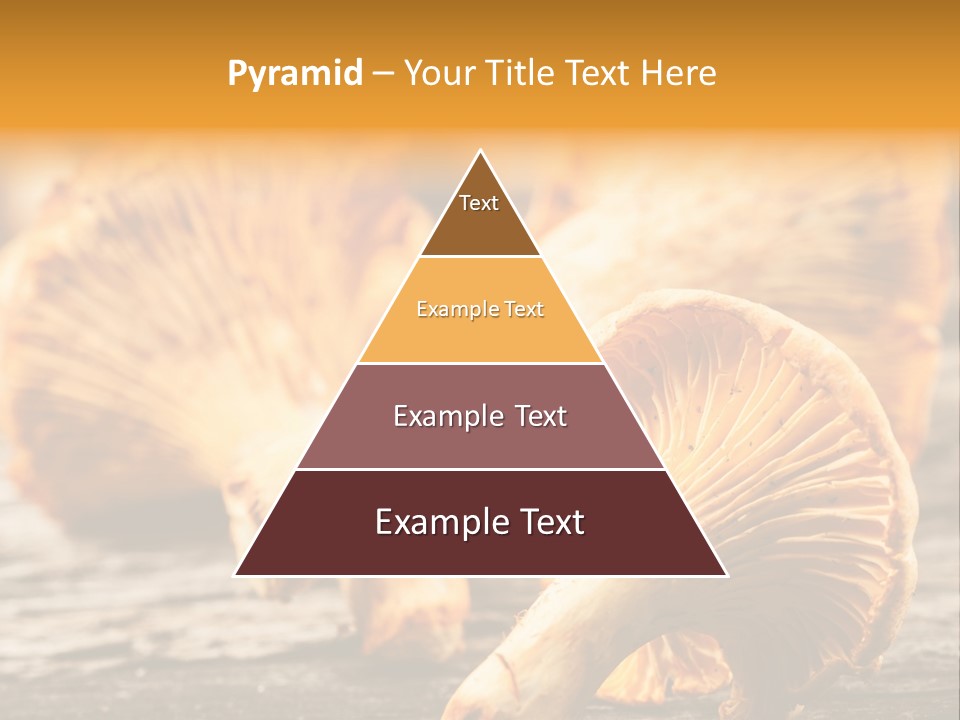 Pyramid – Your Title Text Here

Text

Example Text

Example Text

Example Text